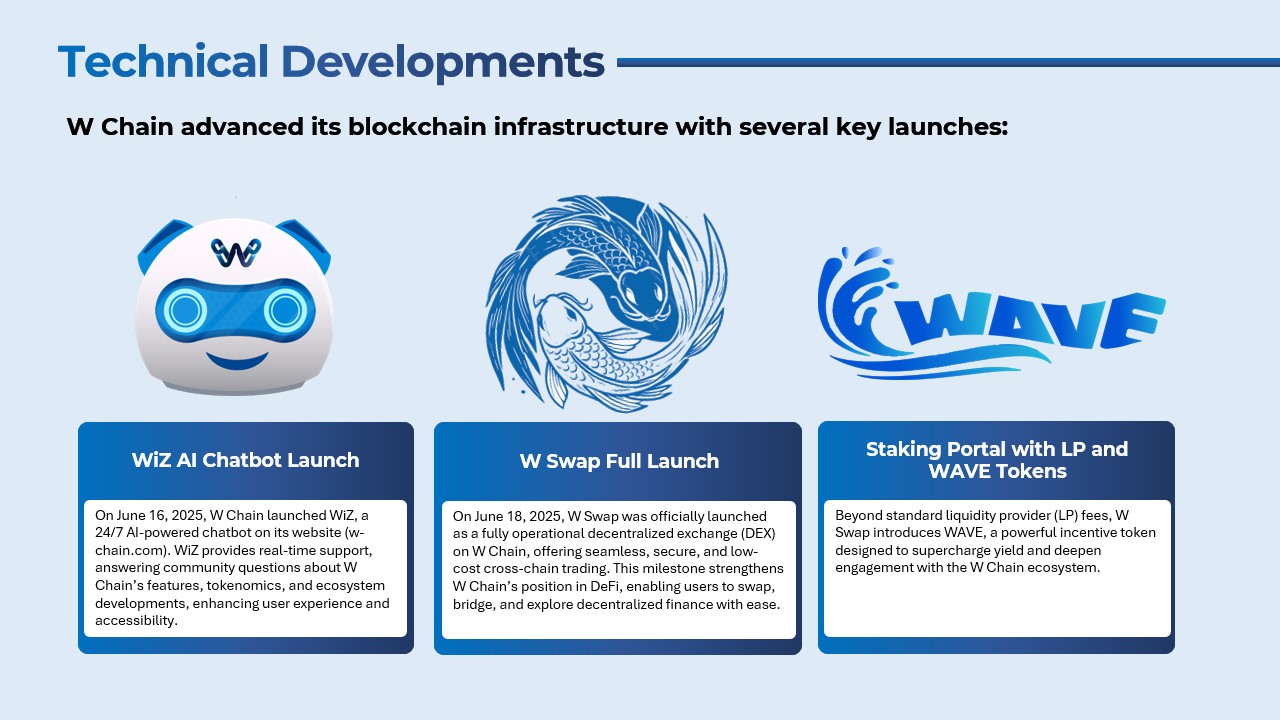 Technical Developments

W Chain advanced its blockchain infrastructure with several key launches:

WAVE

WiZ AI Chatbot Launch

On June 16, 2025, W Chain launched WiZ, a 24/7 AI-powered chatbot on its website (w-chain.com). WiZ provides real-time support, answering community questions about W Chain's features, tokenomics, and ecosystem developments, enhancing user experience and accessibility.

W Swap Full Launch

On June 18, 2025, W Swap was officially launched as a fully operational decentralized exchange (DEX) on W Chain, offering seamless, secure, and low-cost cross-chain trading. This milestone strengthens W Chain's position in DeFi, enabling users to swap, bridge, and explore decentralized finance with ease.

Staking Portal with LP and WAVE Tokens

Beyond standard liquidity provider (LP) fees, W Swap introduces WAVE, a powerful incentive token designed to supercharge yield and deepen engagement with the W Chain ecosystem.